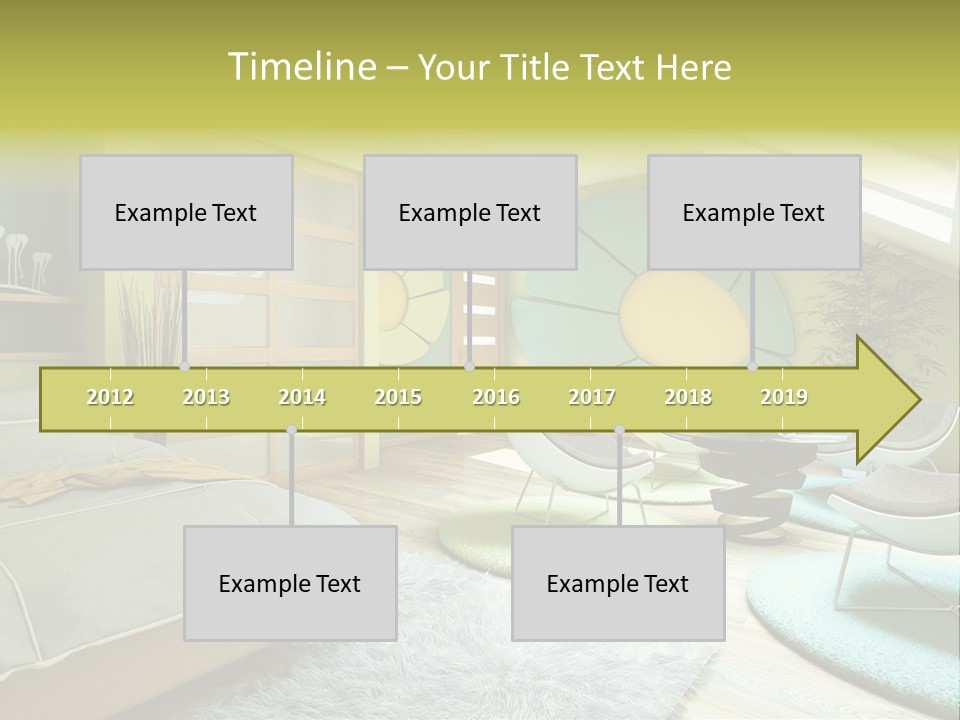 Timeline – Your Title Text Here

Example Text

Example Text

Example Text

2012 2013 2014 2015 2016 2017 2018 2019

Example Text

Example Text